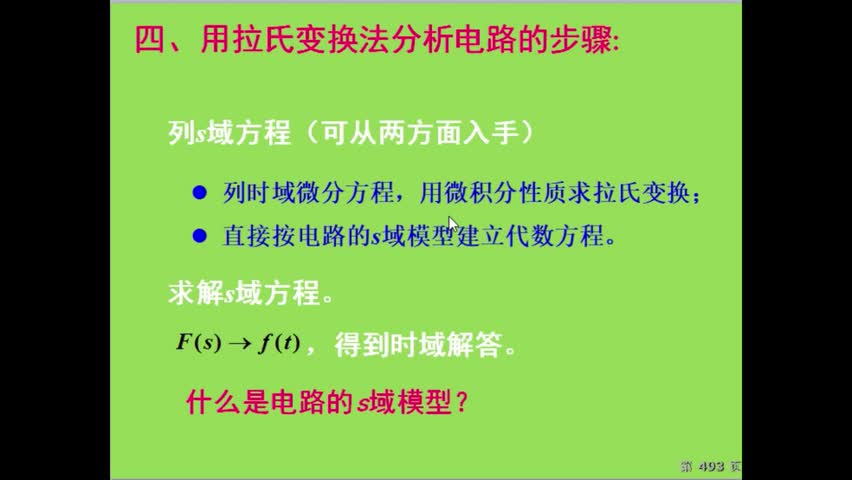 四、用拉氏变换法分析电路的步骤:

列$s$域方程（可从两方面入手）

● 列时域微分方程，用微积分性质求拉氏变换；
● 直接按电路的$s$域模型建立代数方程。

求解$s$域方程。

$F(s) \rightarrow f(t)$，得到时域解答。

什么是电路的$s$域模型？

第 493 页